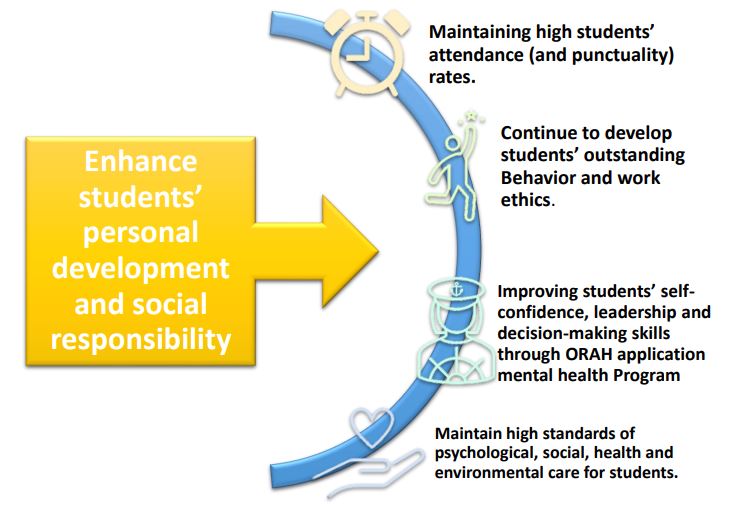 Enhance students' personal development and social responsibility

Maintaining high students' attendance (and punctuality) rates.

Continue to develop students' outstanding Behavior and work ethics.

Improving students' self-confidence, leadership and decision-making skills through ORAH application mental health Program

Maintain high standards of psychological, social, health and environmental care for students.